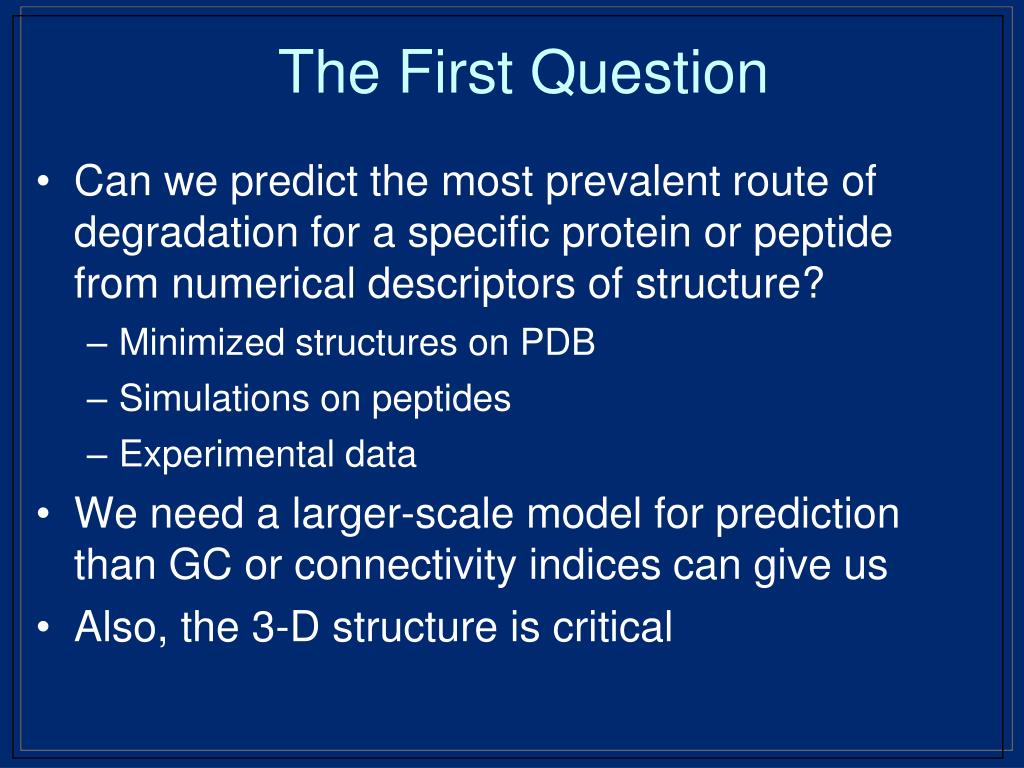 The First Question

• Can we predict the most prevalent route of degradation for a specific protein or peptide from numerical descriptors of structure?
– Minimized structures on PDB
– Simulations on peptides
– Experimental data
• We need a larger-scale model for prediction than GC or connectivity indices can give us
• Also, the 3-D structure is critical